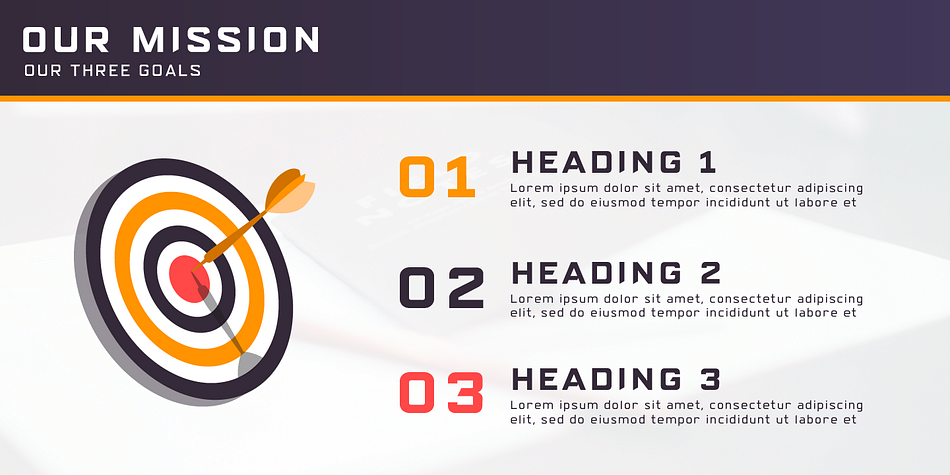 OUR MISSION
OUR THREE GOALS

01 HEADING 1
Lorem ipsum dolor sit amet, consectetur adipiscing elit, sed do eiusmod tempor incididunt ut labore et

02 HEADING 2
Lorem ipsum dolor sit amet, consectetur adipiscing elit, sed do eiusmod tempor incididunt ut labore et

03 HEADING 3
Lorem ipsum dolor sit amet, consectetur adipiscing elit, sed do eiusmod tempor incididunt ut labore et